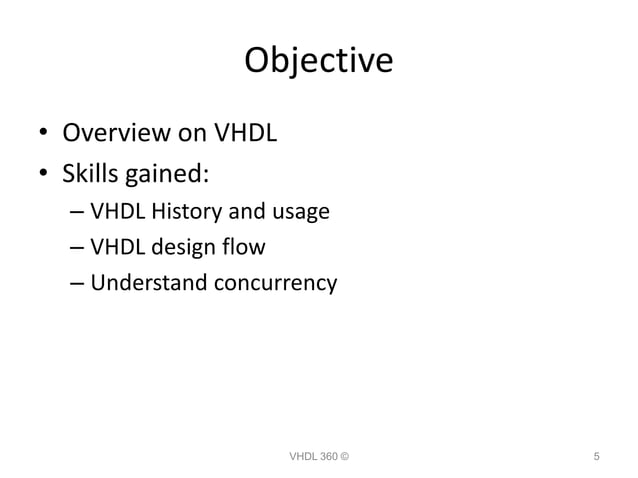 Objective

• Overview on VHDL
• Skills gained:
– VHDL History and usage
– VHDL design flow
– Understand concurrency

VHDL 360 ©

5